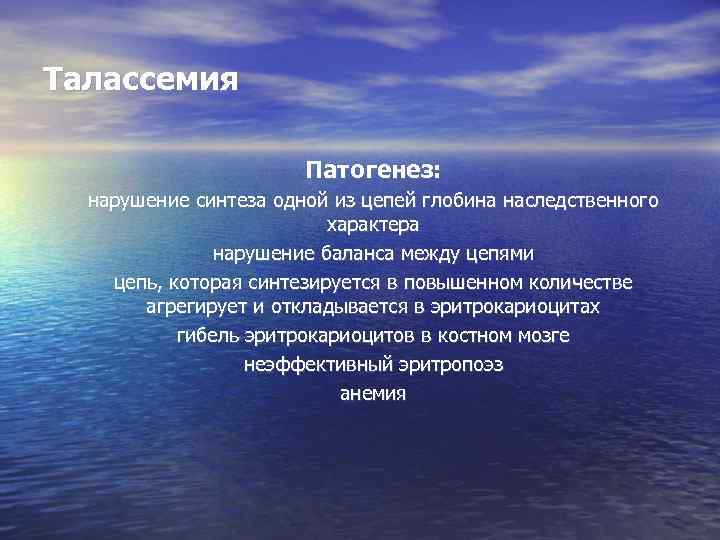 Талассемия

Патогенез:

нарушение синтеза одной из цепей глобина наследственного характера

нарушение баланса между цепями

цепь, которая синтезируется в повышенном количестве агрегирует и откладывается в эритрокариоцитах

гибель эритрокариоцитов в костном мозге

неэффективный эритропоэз

анемия